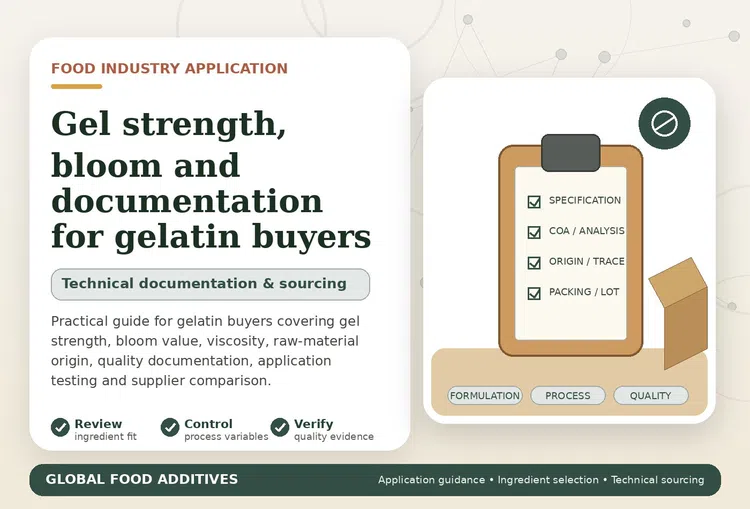 FOOD INDUSTRY APPLICATION

Gel strength, bloom and documentation for gelatin buyers

Technical documentation & sourcing

Practical guide for gelatin buyers covering gel strength, bloom value, viscosity, raw-material origin, quality documentation, application testing and supplier comparison.

Review
ingredient fit

Control
process variables

Verify
quality evidence

SPECIFICATION
COA / ANALYSIS
ORIGIN / TRACE
PACKING / LOT

FORMULATION
PROCESS
QUALITY

GLOBAL FOOD ADDITIVES

Application guidance • Ingredient selection • Technical sourcing